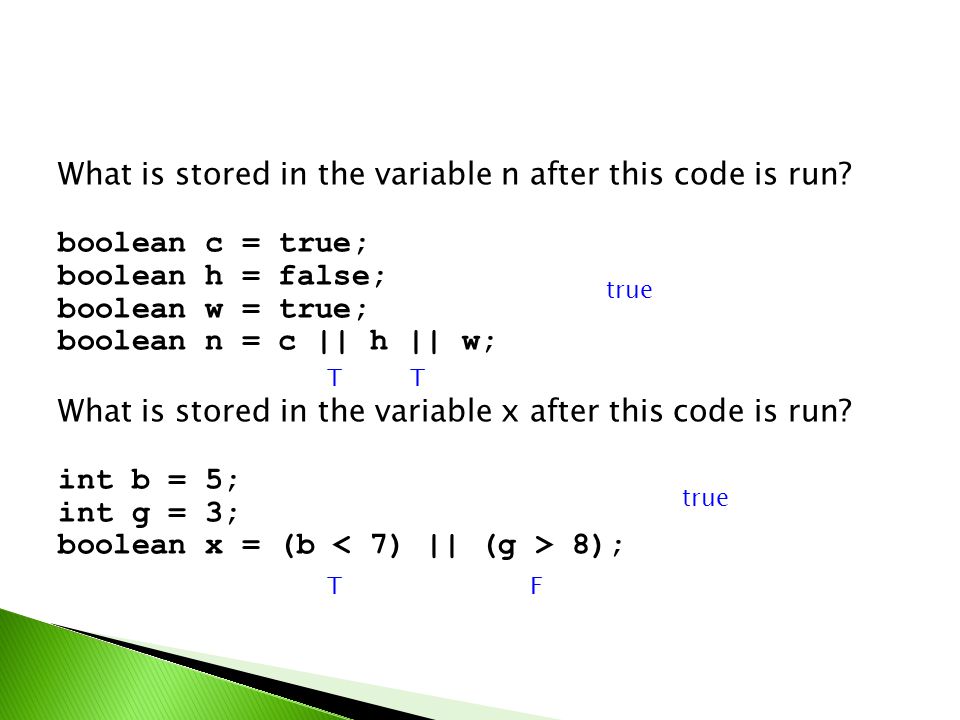 What is stored in the variable n after this code is run?

boolean c = true;
boolean h = false;
boolean w = true;
boolean n = c || h || w;

true

T T

What is stored in the variable x after this code is run?

int b = 5;
int g = 3;
boolean x = (b < 7) || (g > 8);

true

T F